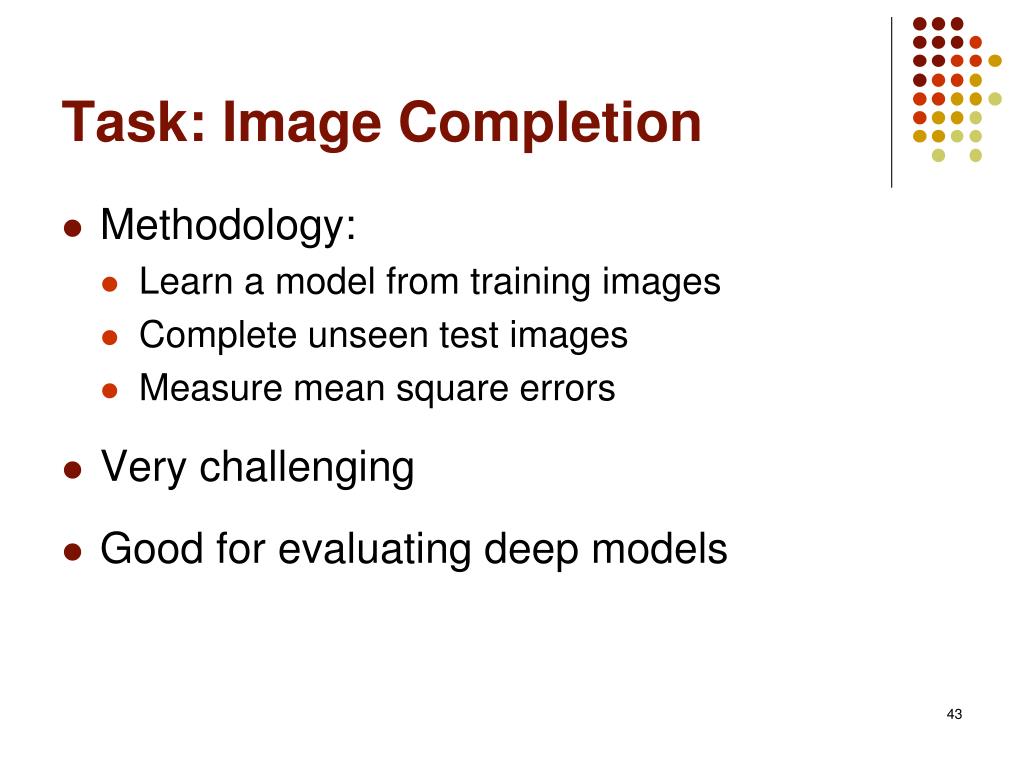 Task: Image Completion

- Methodology:
  - Learn a model from training images
  - Complete unseen test images
  - Measure mean square errors
- Very challenging
- Good for evaluating deep models

43